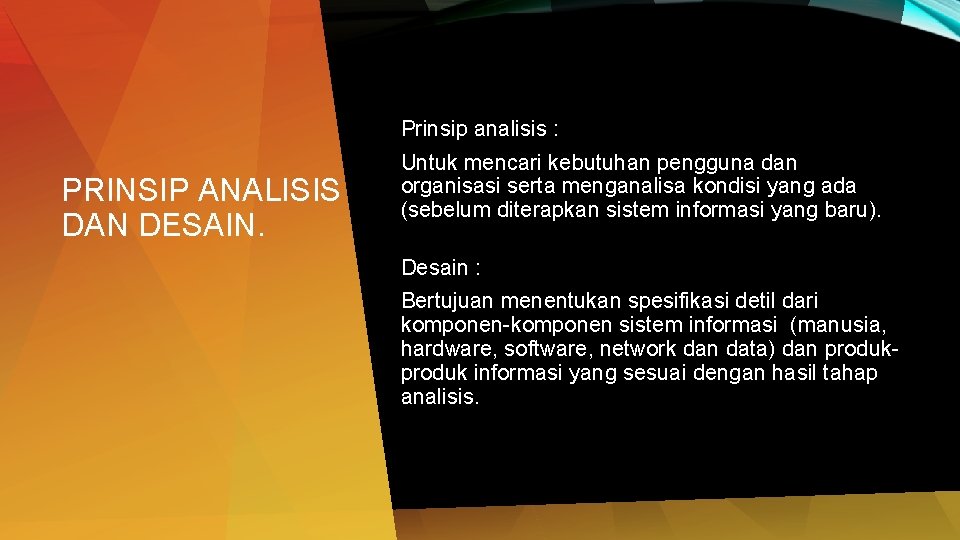 PRINSIP ANALISIS DAN DESAIN.

Prinsip analisis :

Untuk mencari kebutuhan pengguna dan organisasi serta menganalisa kondisi yang ada (sebelum diterapkan sistem informasi yang baru).

Desain :

Bertujuan menentukan spesifikasi detil dari komponen-komponen sistem informasi (manusia, hardware, software, network dan data) dan produk-produk informasi yang sesuai dengan hasil tahap analisis.